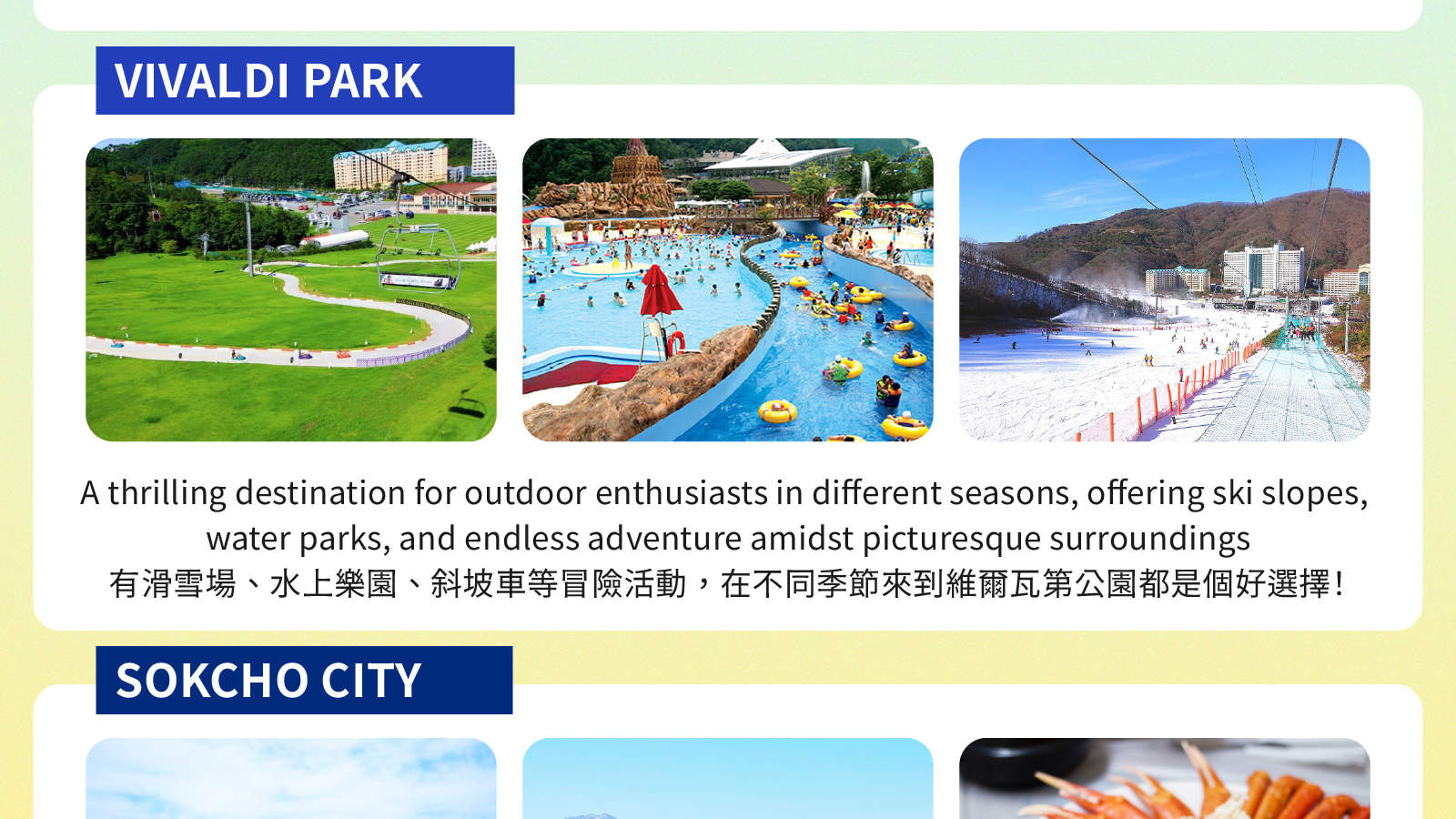 VIVALDI PARK

A thrilling destination for outdoor enthusiasts in different seasons, offering ski slopes, water parks, and endless adventure amidst picturesque surroundings
有滑雪場、水上樂園、斜坡車等冒險活動，在不同季節來到維爾瓦第公園都是個好選擇！

SOKCHO CITY